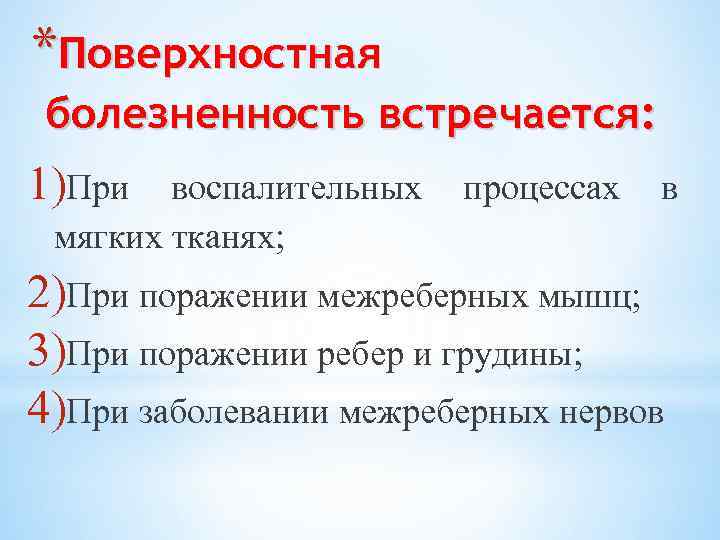 *Поверхностная болезненность встречается:

1)При воспалительных процессах в мягких тканях;

2)При поражении межреберных мышц;

3)При поражении ребер и грудины;

4)При заболевании межреберных нервов